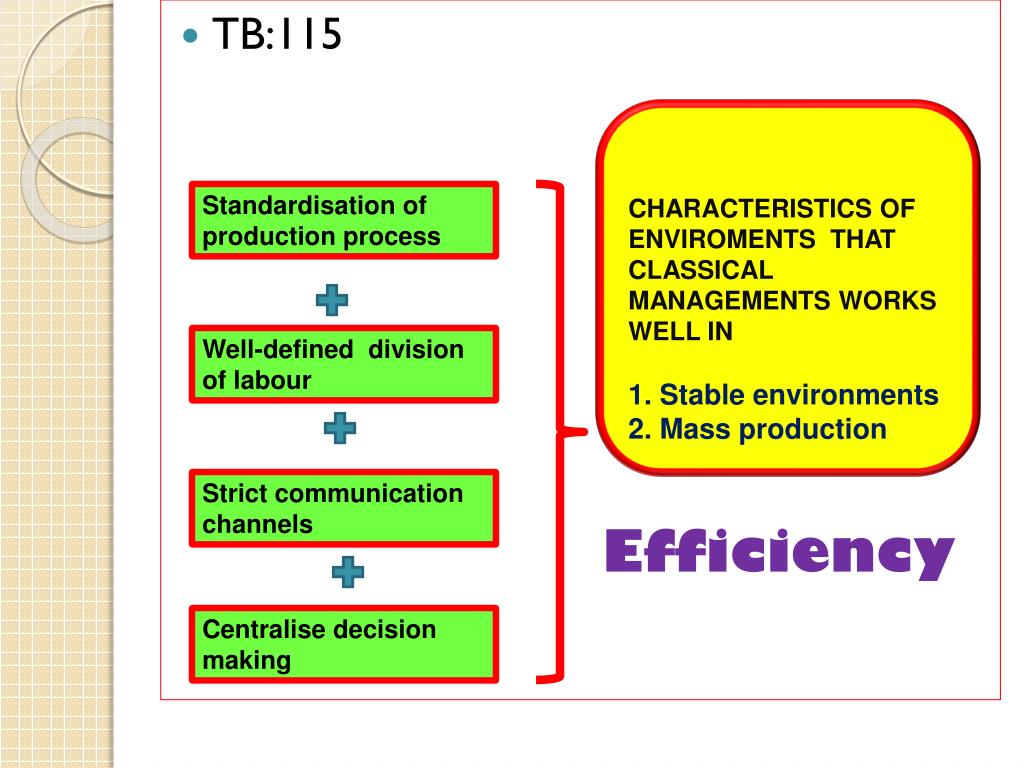 TB:115

Standardisation of production process

Well-defined division of labour

Strict communication channels

Centralise decision making

CHARACTERISTICS OF ENVIROMENTS THAT CLASSICAL MANAGEMENTS WORKS WELL IN

1. Stable environments
2. Mass production

Efficiency